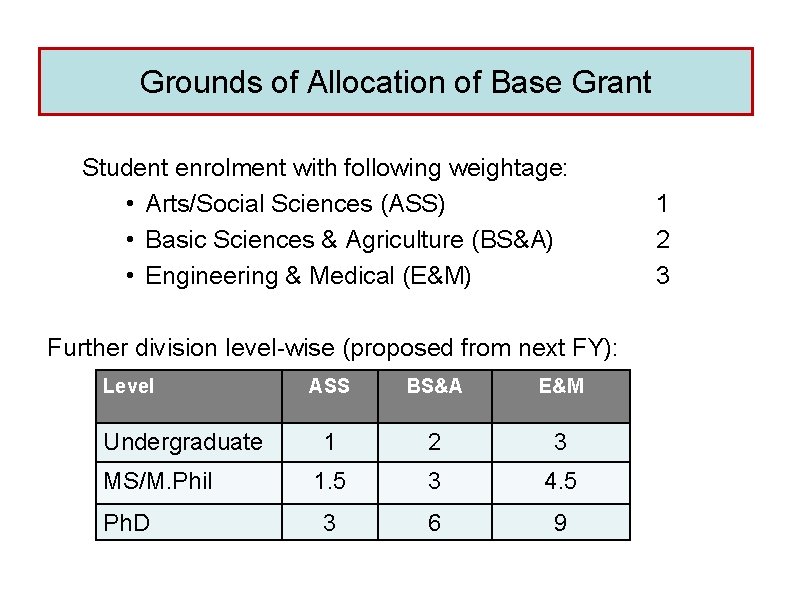 Grounds of Allocation of Base Grant

Student enrolment with following weightage:
• Arts/Social Sciences (ASS) 1
• Basic Sciences & Agriculture (BS&A) 2
• Engineering & Medical (E&M) 3

Further division level-wise (proposed from next FY):

| Level | ASS | BS&A | E&M |
|---|---|---|---|
| Undergraduate | 1 | 2 | 3 |
| MS/M.Phil | 1.5 | 3 | 4.5 |
| PhD | 3 | 6 | 9 |